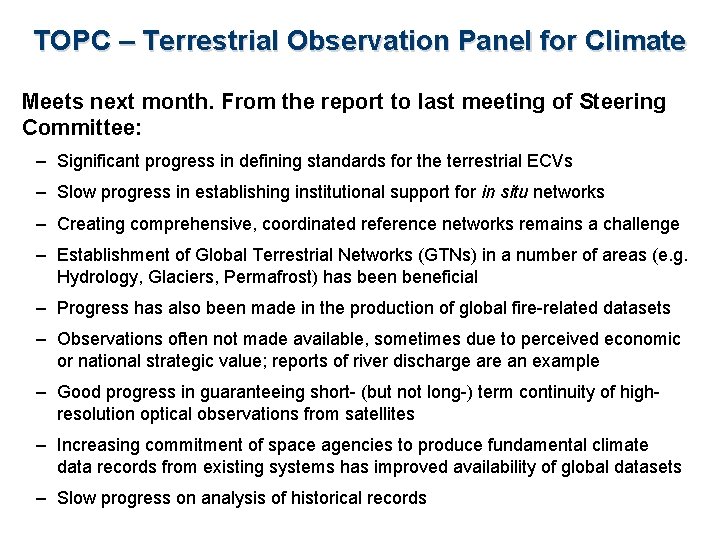 TOPC – Terrestrial Observation Panel for Climate

Meets next month. From the report to last meeting of Steering Committee:

– Significant progress in defining standards for the terrestrial ECVs

– Slow progress in establishing institutional support for in situ networks

– Creating comprehensive, coordinated reference networks remains a challenge

– Establishment of Global Terrestrial Networks (GTNs) in a number of areas (e.g. Hydrology, Glaciers, Permafrost) has been beneficial

– Progress has also been made in the production of global fire-related datasets

– Observations often not made available, sometimes due to perceived economic or national strategic value; reports of river discharge are an example

– Good progress in guaranteeing short- (but not long-) term continuity of high-resolution optical observations from satellites

– Increasing commitment of space agencies to produce fundamental climate data records from existing systems has improved availability of global datasets

– Slow progress on analysis of historical records